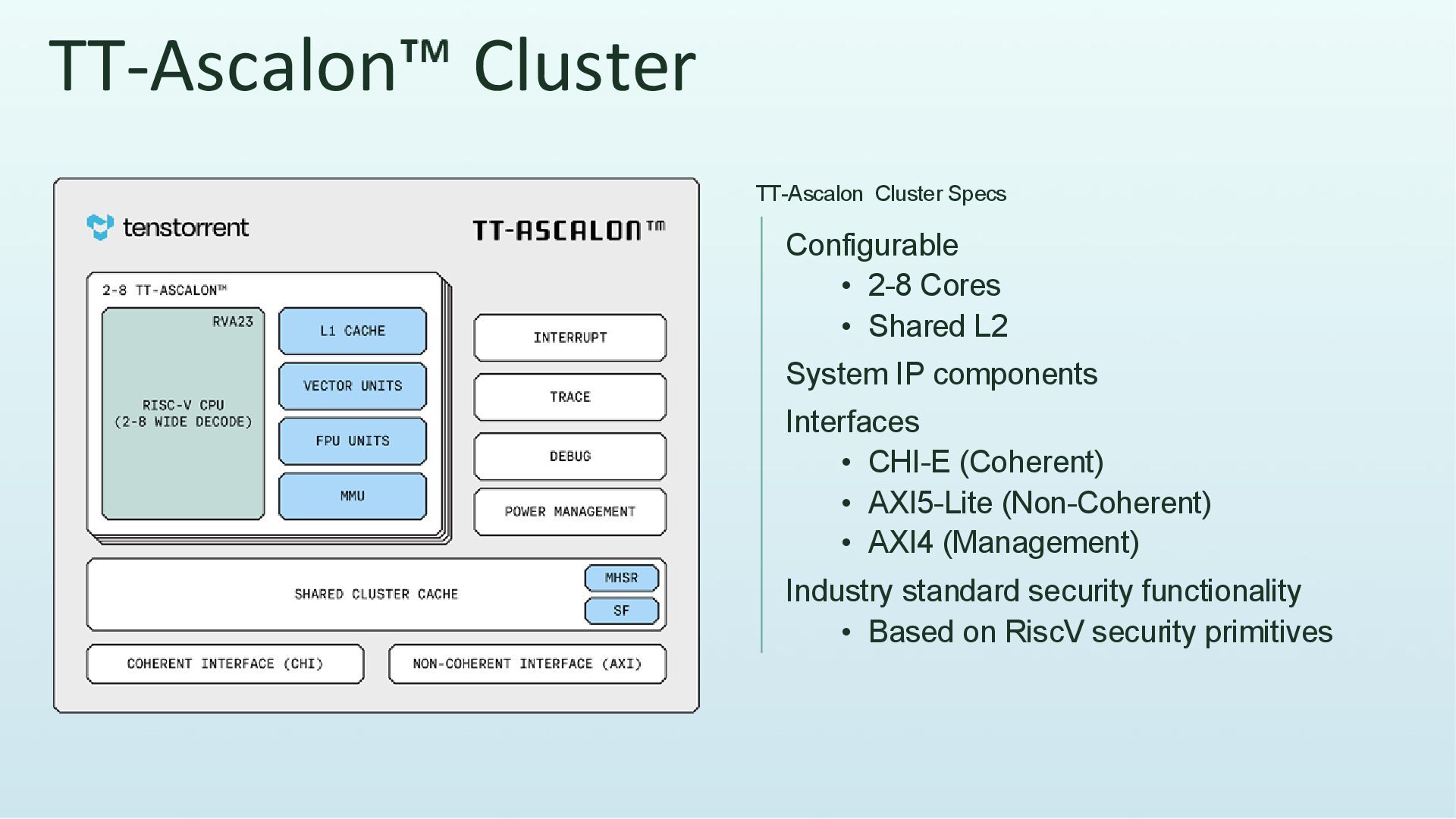 TT-Ascalon™ Cluster

tenstorrent

TT-ASCALON™

2-8 TT-ASCALON™

RVA23

RISC-V CPU
(2-8 WIDE DECODE)

L1 CACHE

VECTOR UNITS

FPU UNITS

MMU

INTERRUPT

TRACE

DEBUG

POWER MANAGEMENT

SHARED CLUSTER CACHE

MHSR

SF

COHERENT INTERFACE (CHI)

NON-COHERENT INTERFACE (AXI)

TT-Ascalon Cluster Specs

Configurable
• 2-8 Cores
• Shared L2

System IP components

Interfaces
• CHI-E (Coherent)
• AXI5-Lite (Non-Coherent)
• AXI4 (Management)

Industry standard security functionality
• Based on RiscV security primitives